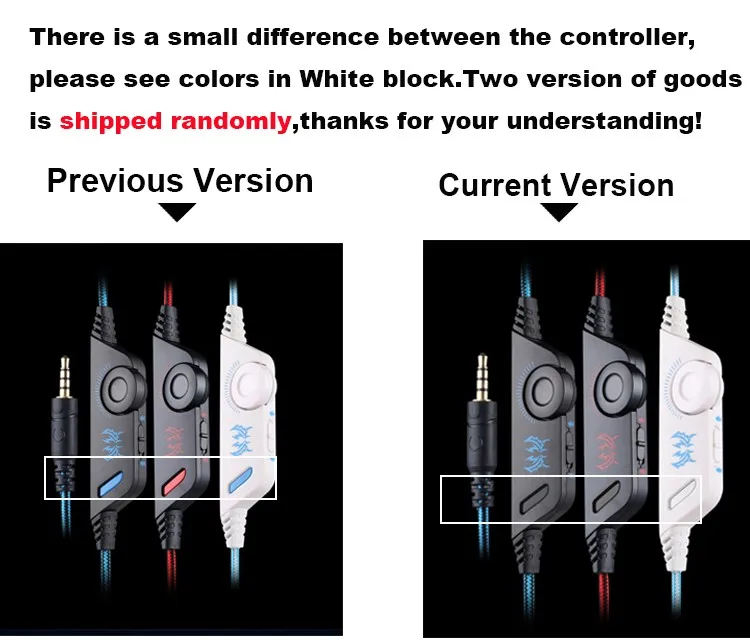 There is a small difference between the controller, please see colors in White block.Two version of goods is shipped randomly,thanks for your understanding!

Previous Version

Current Version